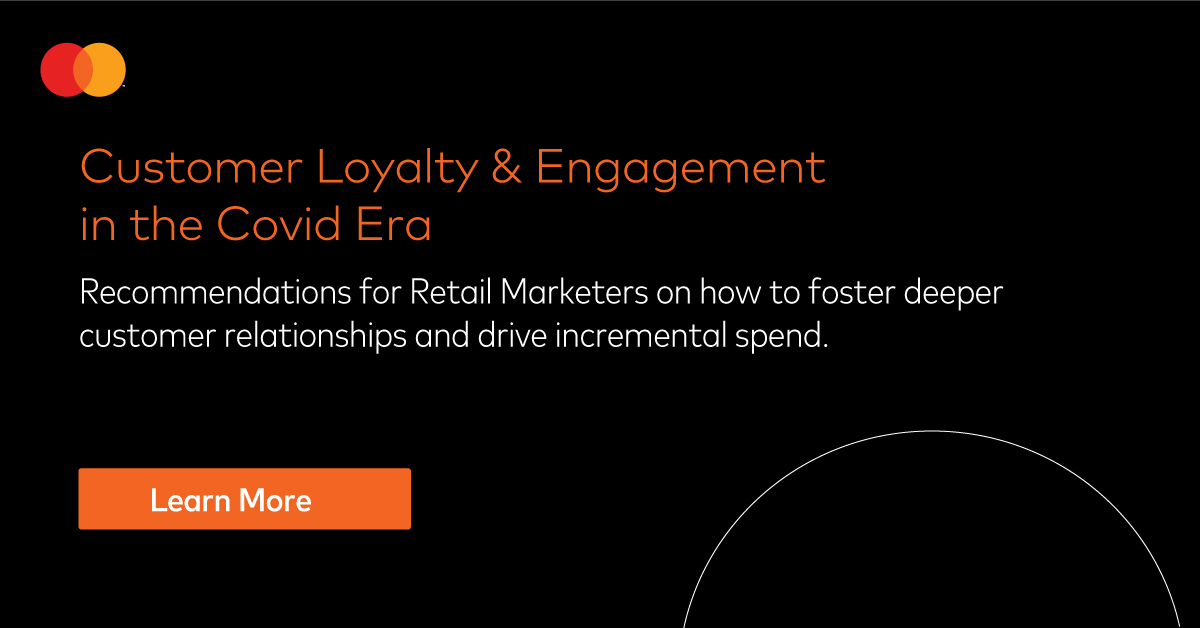 Customer Loyalty & Engagement in the Covid Era

Recommendations for Retail Marketers on how to foster deeper customer relationships and drive incremental spend.

Learn More